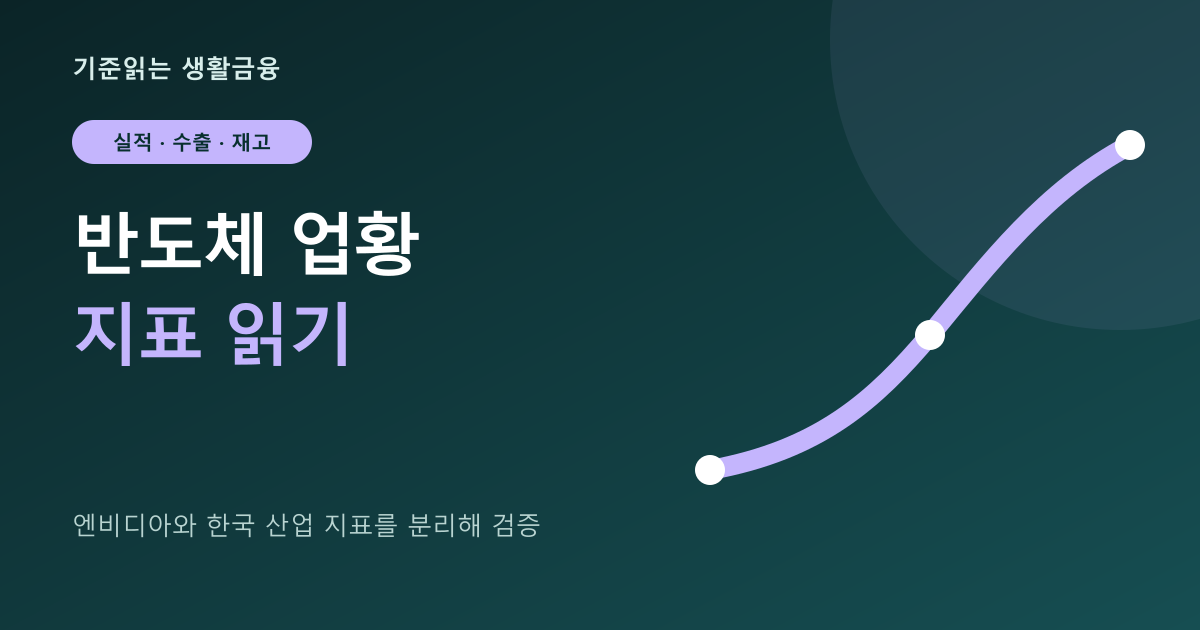 기준읽는 생활금융

실적 · 수출 · 재고

반도체 업황
지표 읽기

엔비디아와 한국 산업 지표를 분리해 검증